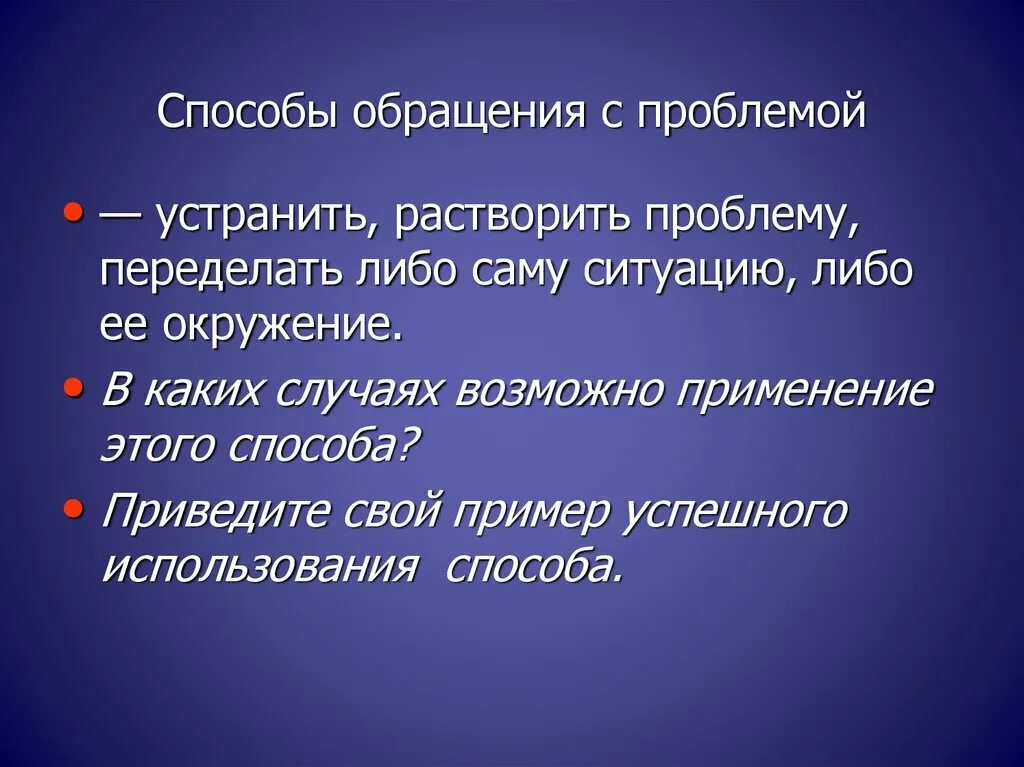 Способы обращения с проблемой

• — устранить, растворить проблему, переделать либо саму ситуацию, либо ее окружение.

• В каких случаях возможно применение этого способа?

• Приведите свой пример успешного использования  способа.